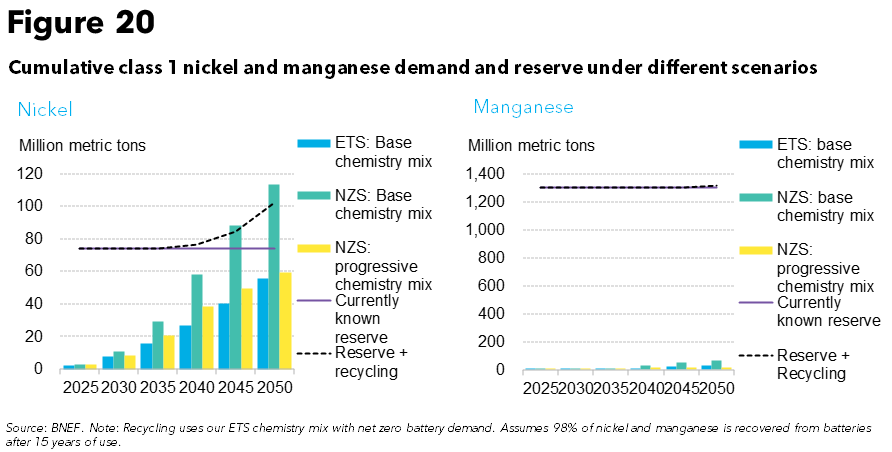 Figure 20

Cumulative class 1 nickel and manganese demand and reserve under different scenarios

Nickel

Million metric tons

120
100
80
60
40
20
0

2025 2030 2035 2040 2045 2050

ETS: Base chemistry mix
NZS: Base chemistry mix
NZS: progressive chemistry mix
Currently known reserve
Reserve + recycling

Manganese

Million metric tons

1,400
1,200
1,000
800
600
400
200
0

2025 2030 2035 2040 2045 2050

ETS: base chemistry mix
NZS: base chemistry mix
NZS: progressive chemistry mix
Currently known reserve
Reserve + Recycling

Source: BNEF. Note: Recycling uses our ETS chemistry mix with net zero battery demand. Assumes 98% of nickel and manganese is recovered from batteries after 15 years of use.